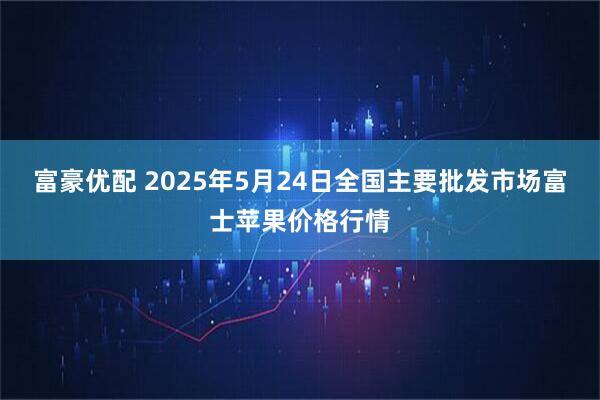 富豪优配 2025年5月24日全国主要批发市场富士苹果价格行情